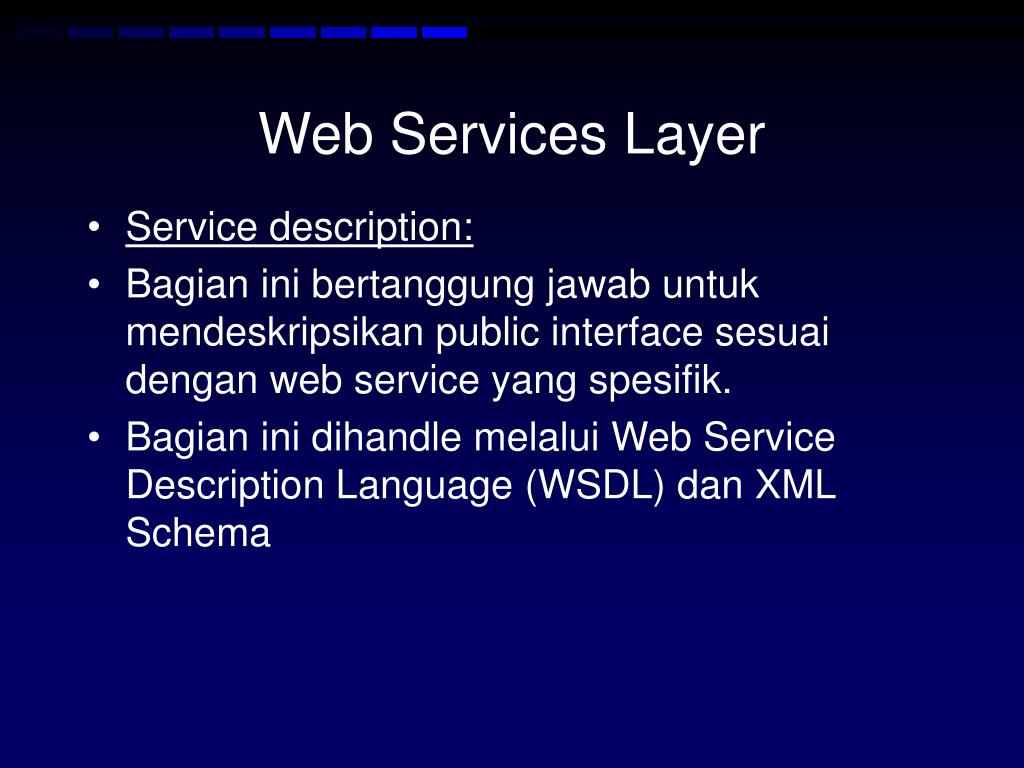 Web Services Layer

• Service description:
• Bagian ini bertanggung jawab untuk mendeskripsikan public interface sesuai dengan web service yang spesifik.
• Bagian ini dihandle melalui Web Service Description Language (WSDL) dan XML Schema